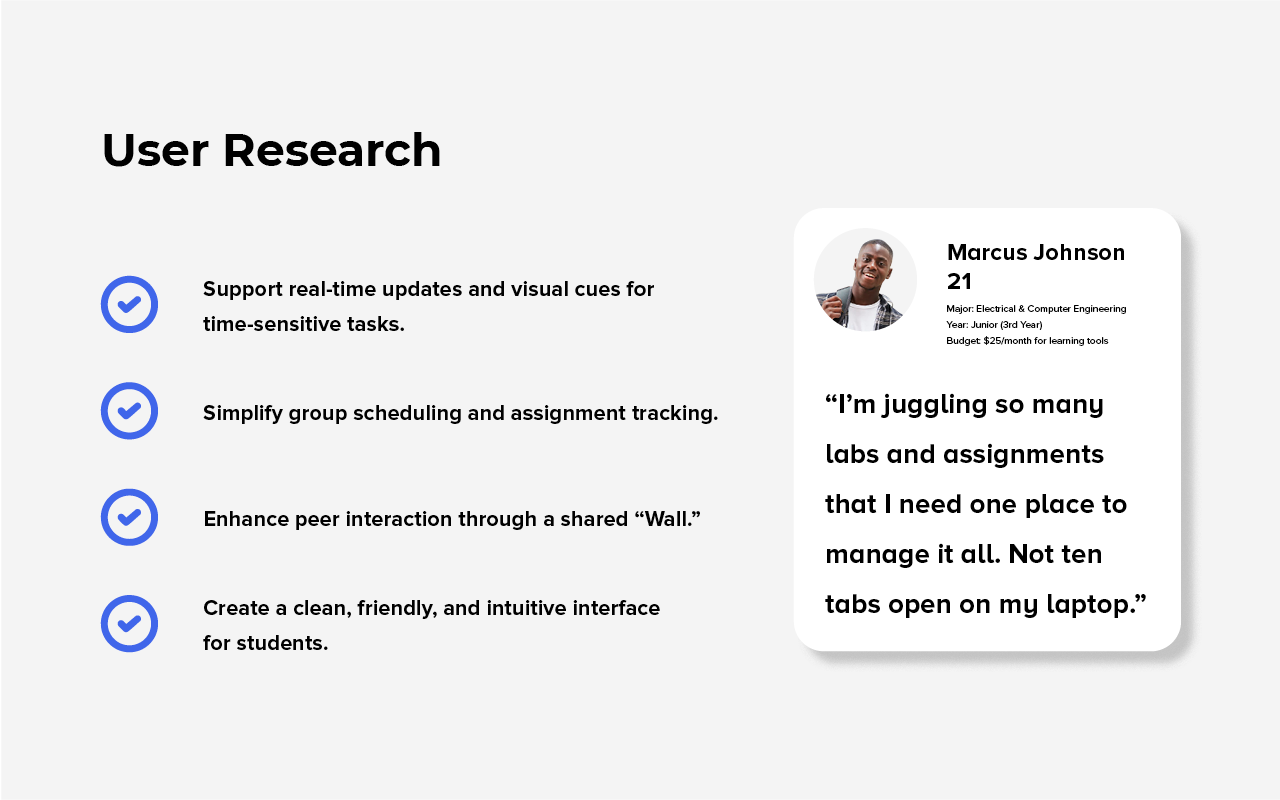 User Research

Support real-time updates and visual cues for time-sensitive tasks.

Simplify group scheduling and assignment tracking.

Enhance peer interaction through a shared “Wall.”

Create a clean, friendly, and intuitive interface for students.

Marcus Johnson
21
Major: Electrical & Computer Engineering
Year: Junior (3rd Year)
Budget: $25/month for learning tools

“I’m juggling so many labs and assignments that I need one place to manage it all. Not ten tabs open on my laptop.”